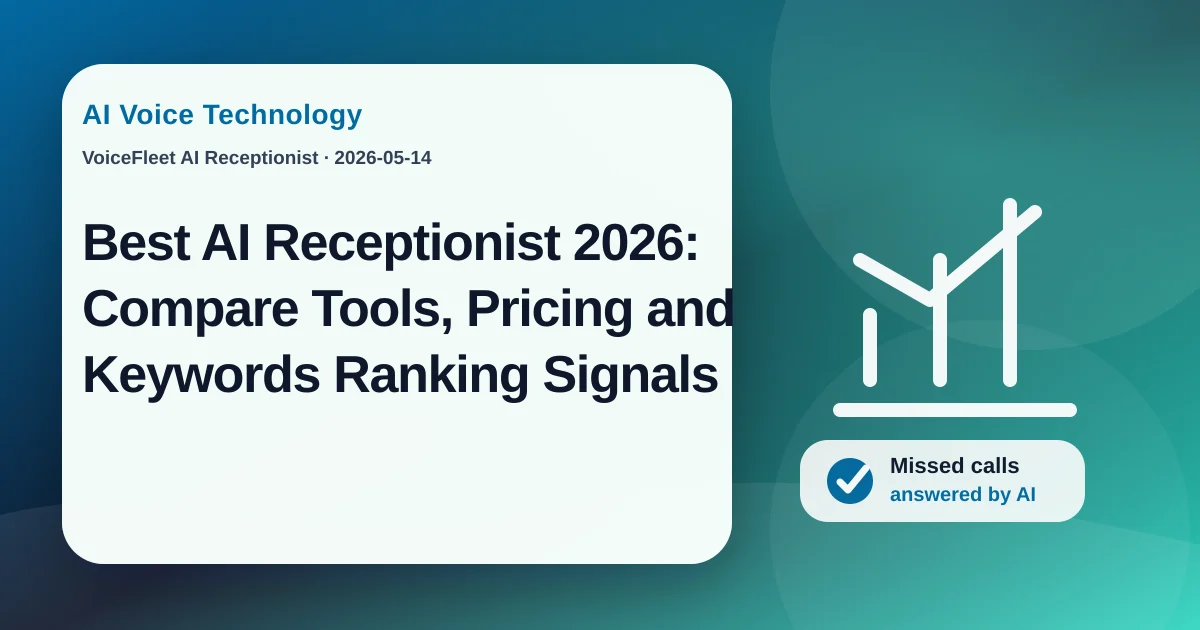 AI Voice Technology

VoiceFleet AI Receptionist · 2026-05-14

Best AI Receptionist 2026: Compare Tools, Pricing and Keywords Ranking Signals

Missed calls
answered by AI